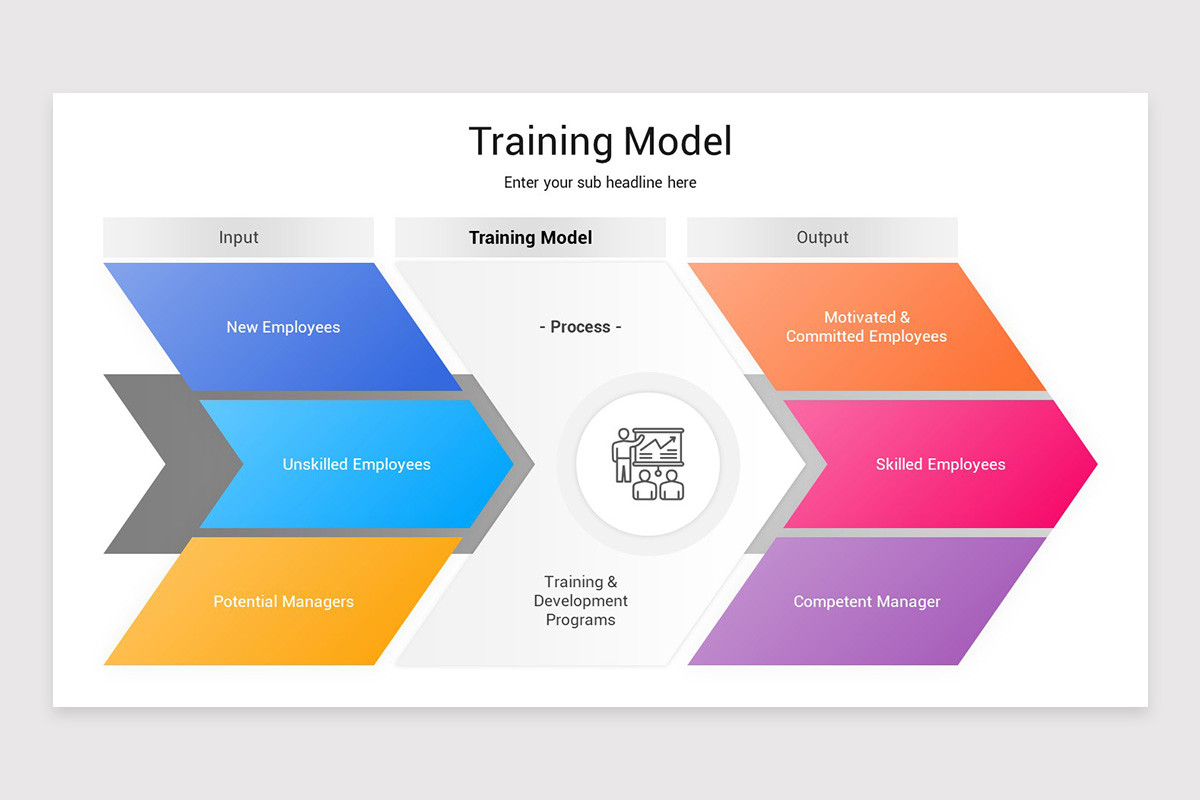 Training Model

Enter your sub headline here

Input

New Employees

Unskilled Employees

Potential Managers

Training Model

- Process -

Training & Development Programs

Output

Motivated & Committed Employees

Skilled Employees

Competent Manager